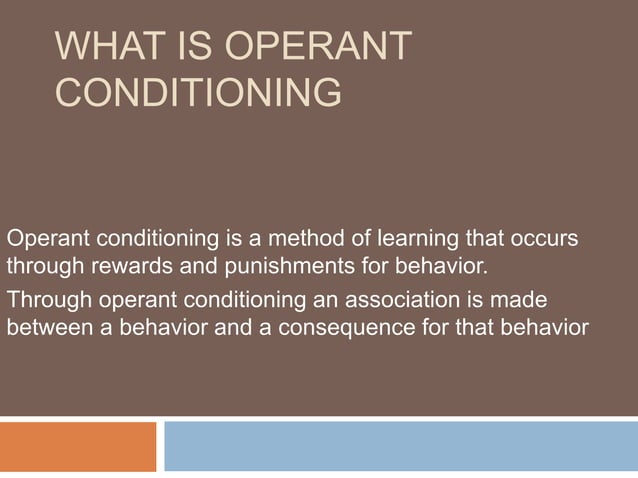 WHAT IS OPERANT CONDITIONING

Operant conditioning is a method of learning that occurs through rewards and punishments for behavior.

Through operant conditioning an association is made between a behavior and a consequence for that behavior